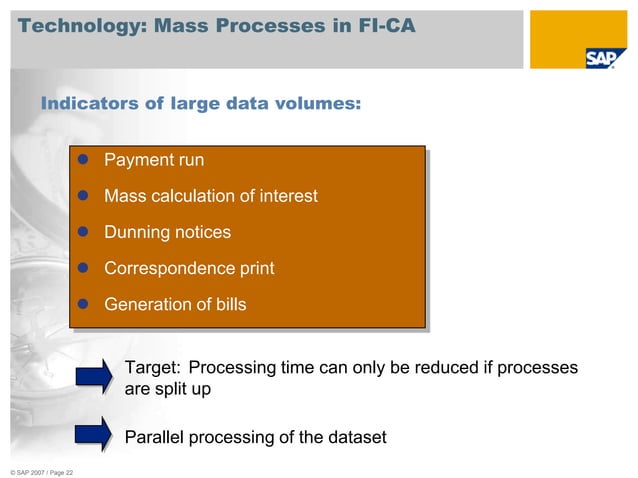 Technology: Mass Processes in FI-CA

SAP

Indicators of large data volumes:

- Payment run
- Mass calculation of interest
- Dunning notices
- Correspondence print
- Generation of bills

Target: Processing time can only be reduced if processes are split up

Parallel processing of the dataset

© SAP 2007 / Page 22